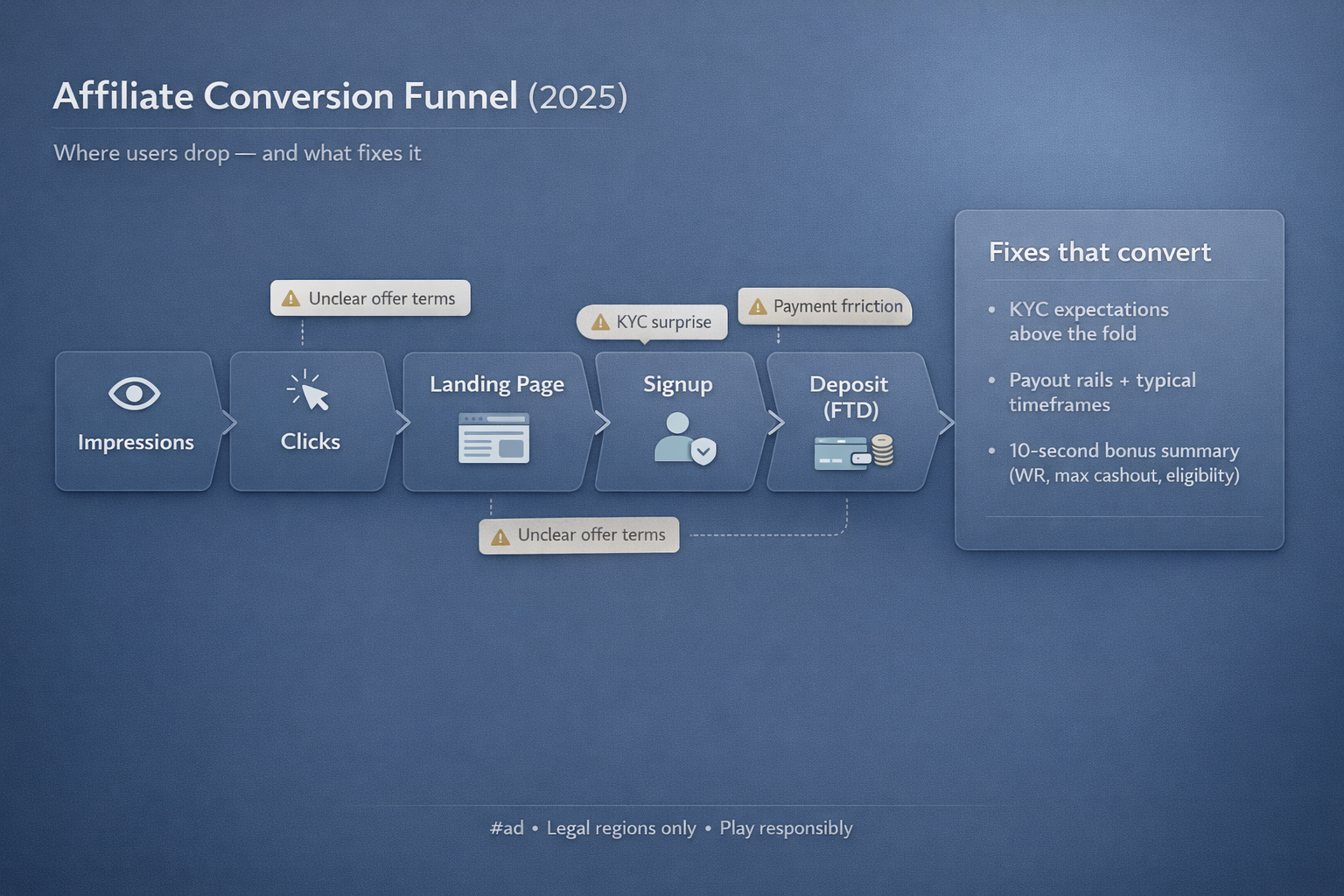 Affiliate Conversion Funnel (2025)

Where users drop — and what fixes it

Unclear offer terms

KYC surprise

Payment frriction

Impressions

Clicks

Landing Page

Signup

Deposit (FTD)

Unclear offer terms

Fixes that convert

• KYC expectations above the fold

• Payout rails + typical timeframes

• 10-second bonus summary (WR, max cashout, eligibility)

#ad • Legal regions only • Play responsibly